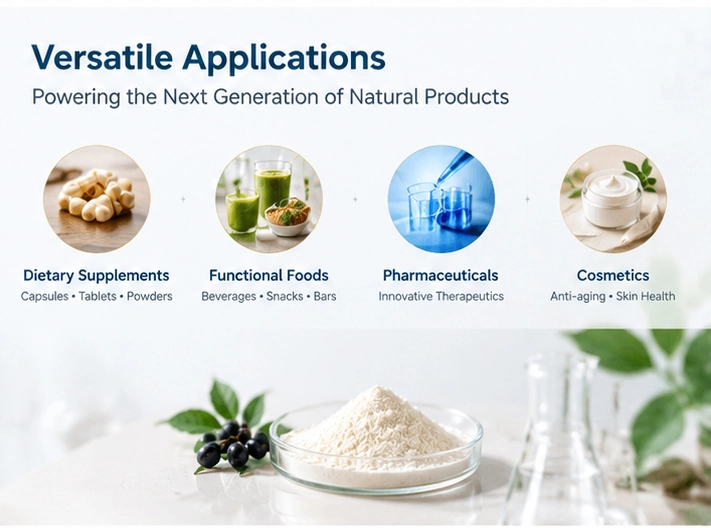 Versatile Applications

Powering the Next Generation of Natural Products

Dietary Supplements
Capsules • Tablets • Powders

Functional Foods
Beverages • Snacks • Bars

Pharmaceuticals
Innovative Therapeutics

Cosmetics
Anti-aging • Skin Health